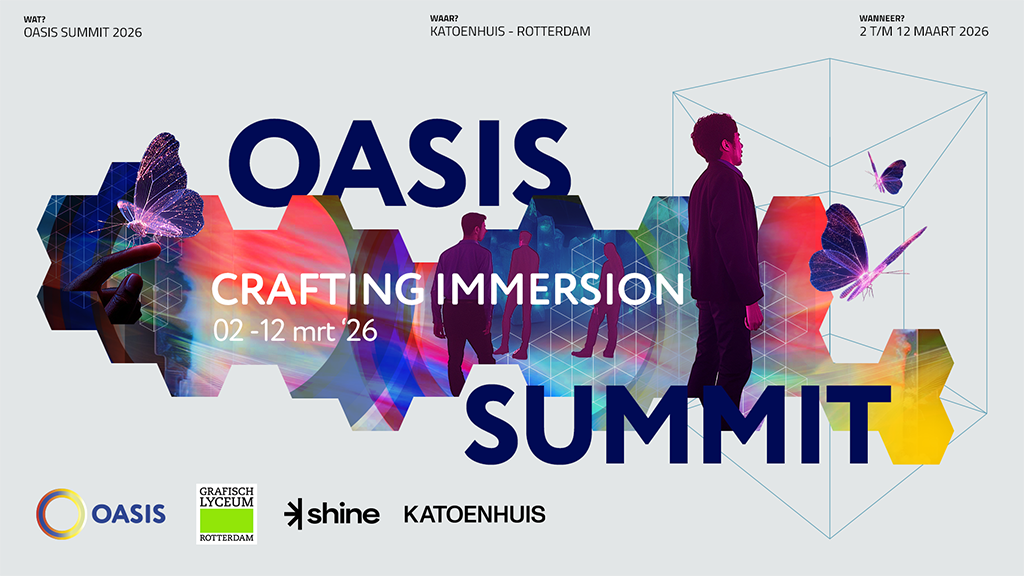 WAT?
OASIS SUMMIT 2026

WAAR?
KATOENHUIS - ROTTERDAM

WANNEER?
2 T/M 12 MAART 2026

OASIS

CRAFTING IMMERSION
02 -12 mrt '26

SUMMIT

OASIS

GRAFISCH LYCEUM ROTTERDAM

shine

KATOENHUIS